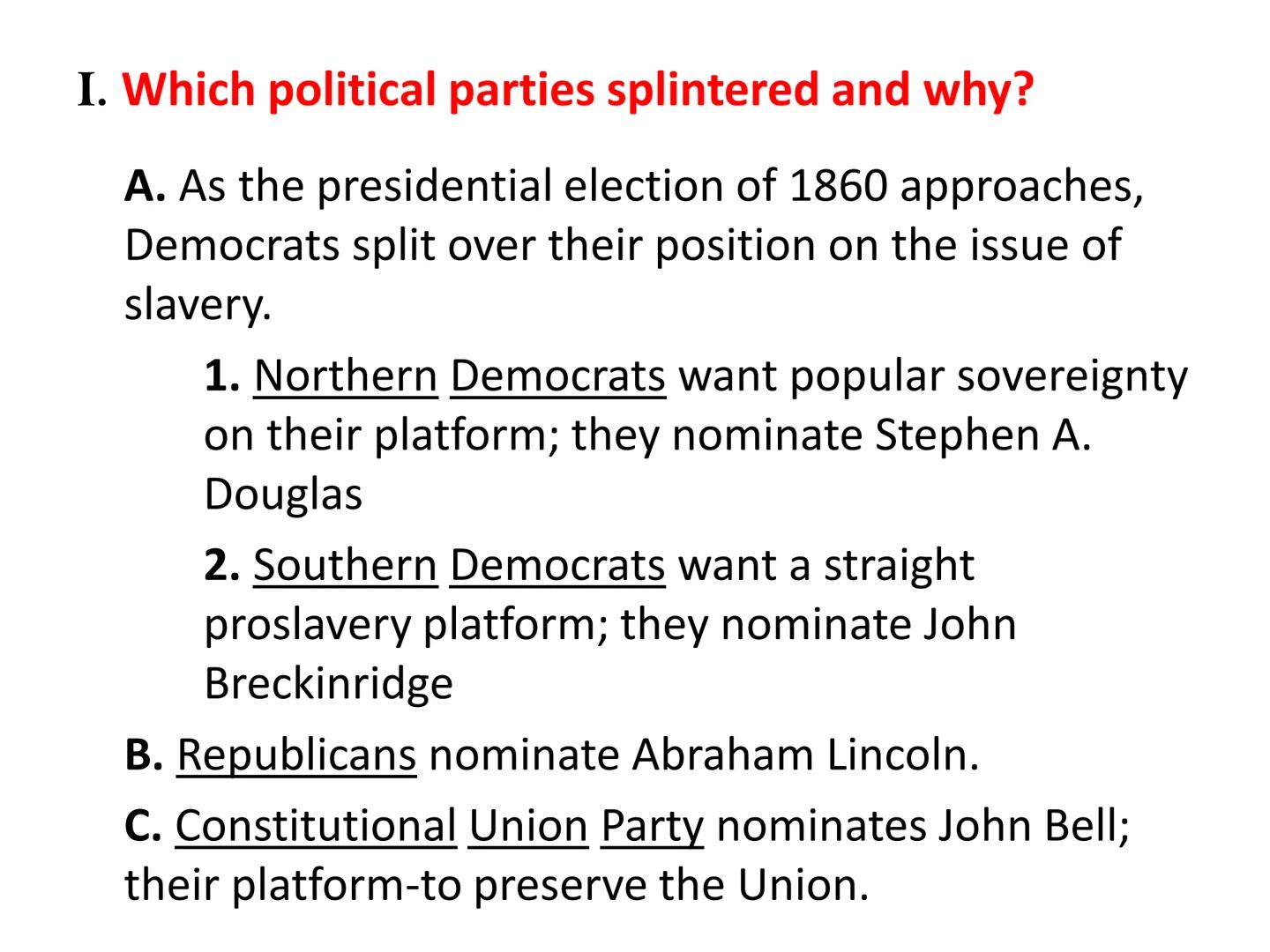 I. Which political parties splintered and why?

A. As the presidential election of 1860 approaches, Democrats split over their position on the issue of slavery.

1. Northern Democrats want popular sovereignty on their platform; they nominate Stephen A. Douglas

2. Southern Democrats want a straight proslavery platform; they nominate John Breckinridge

B. Republicans nominate Abraham Lincoln.

C. Constitutional Union Party nominates John Bell; their platform-to preserve the Union.